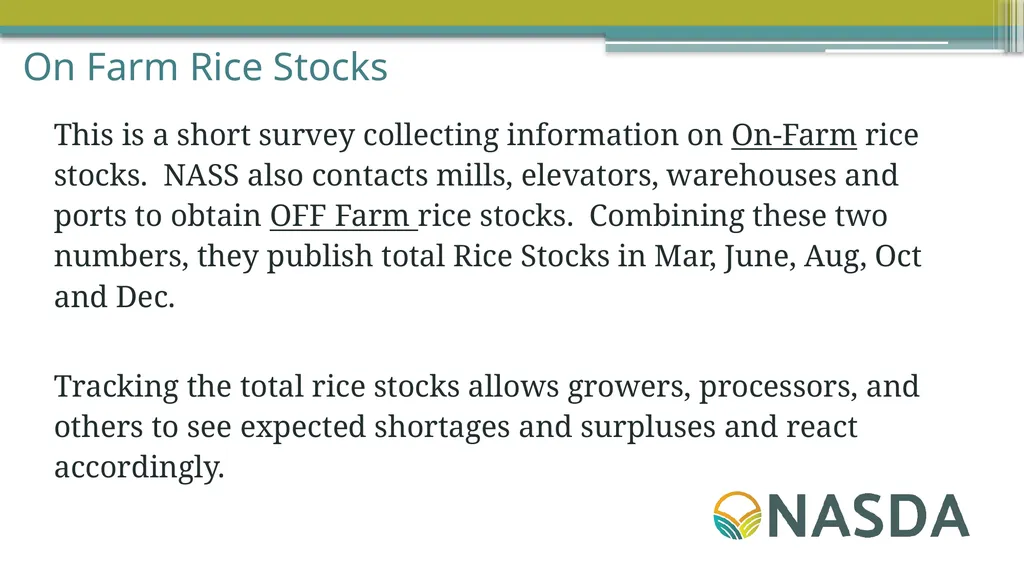 On Farm Rice Stocks

This is a short survey collecting information on On-Farm rice stocks. NASS also contacts mills, elevators, warehouses and ports to obtain OFF Farm rice stocks. Combining these two numbers, they publish total Rice Stocks in Mar, June, Aug, Oct and Dec.

Tracking the total rice stocks allows growers, processors, and others to see expected shortages and surpluses and react accordingly.

NASDA